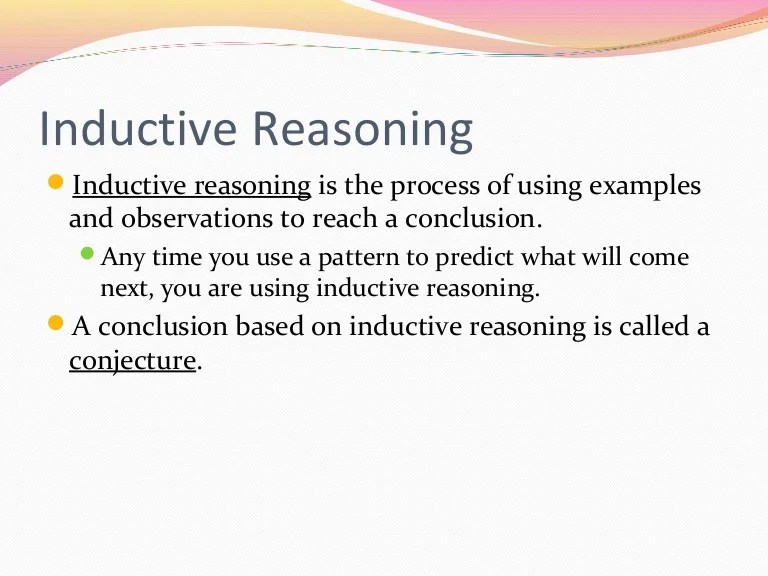 Inductive Reasoning

Inductive reasoning is the process of using examples and observations to reach a conclusion.

Any time you use a pattern to predict what will come next, you are using inductive reasoning.

A conclusion based on inductive reasoning is called a conjecture.